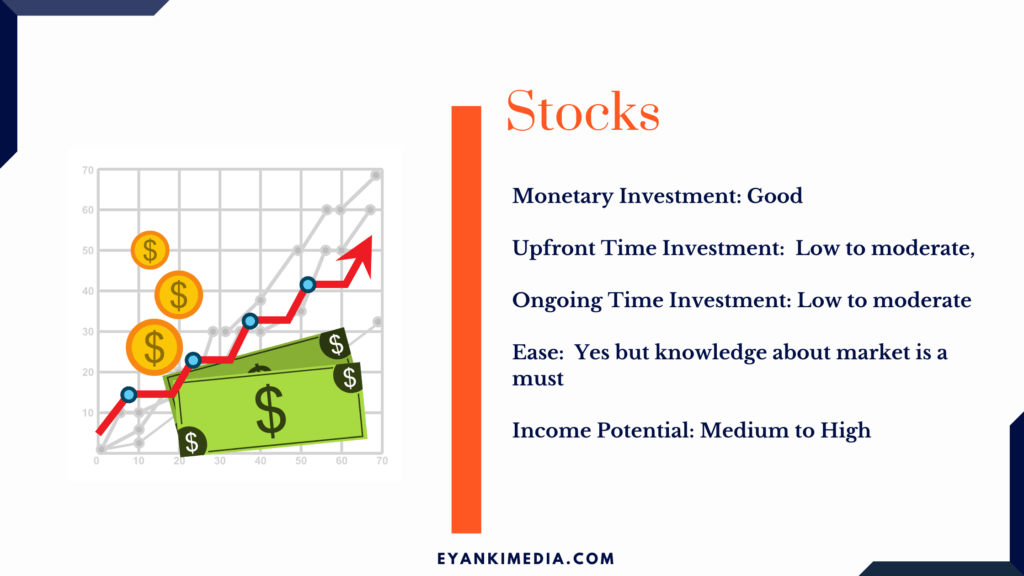 70
60
50
40
30
20
10
0
0 10 20 30 40 50 60 70
$
$
$
$
$
$
$

Stocks

Monetary Investment: Good

Upfront Time Investment: Low to moderate,

Ongoing Time Investment: Low to moderate

Ease: Yes but knowledge about market is a must

Income Potential: Medium to High

EYANKIMEDIA.COM